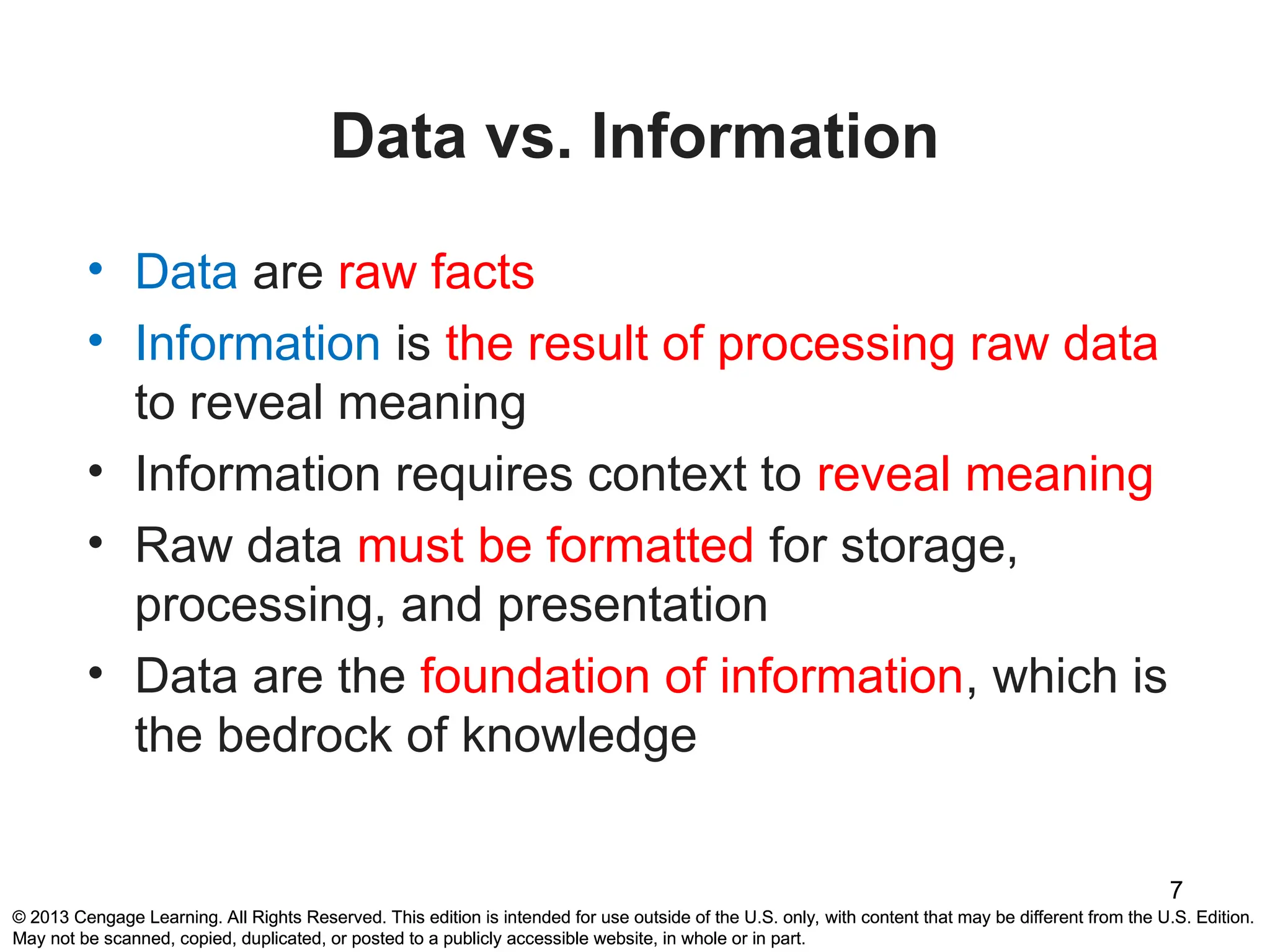 Data vs. Information

• Data are raw facts
• Information is the result of processing raw data to reveal meaning
• Information requires context to reveal meaning
• Raw data must be formatted for storage, processing, and presentation
• Data are the foundation of information, which is the bedrock of knowledge

7

© 2013 Cengage Learning. All Rights Reserved. This edition is intended for use outside of the U.S. only, with content that may be different from the U.S. Edition. May not be scanned, copied, duplicated, or posted to a publicly accessible website, in whole or in part.